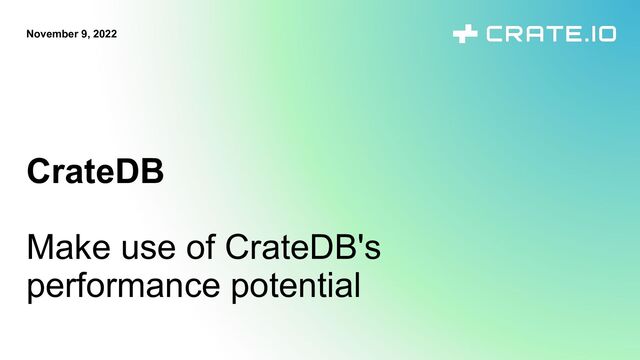 November 9, 2022

CRATE.IO

CrateDB

Make use of CrateDB's performance potential